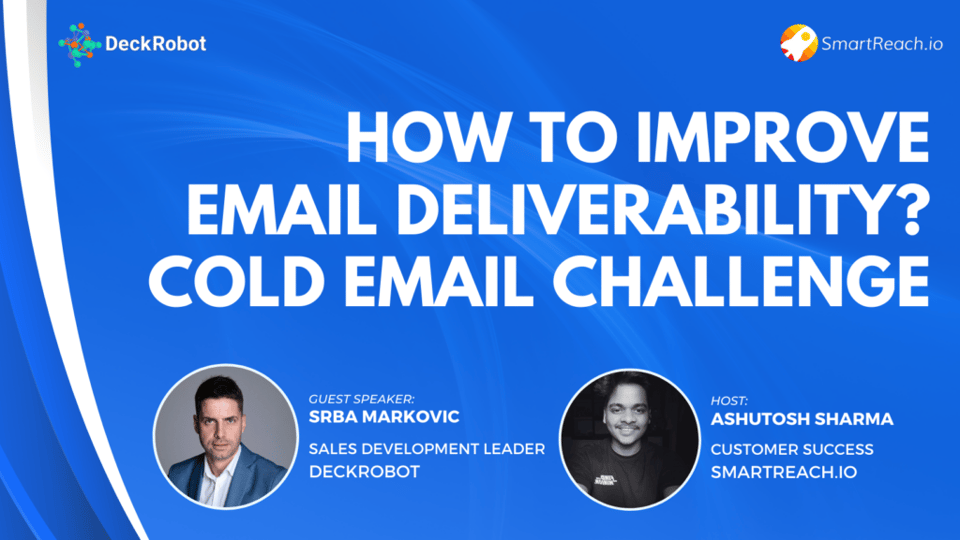 DeckRobot

SmartReach.io

HOW TO IMPROVE EMAIL DELIVERABILITY? COLD EMAIL CHALLENGE

GUEST SPEAKER:
SRBA MARKOVIC
SALES DEVELOPMENT LEADER
DECKROBOT

HOST:
ASHUTOSH SHARMA
CUSTOMER SUCCESS
SMARTREACH.IO